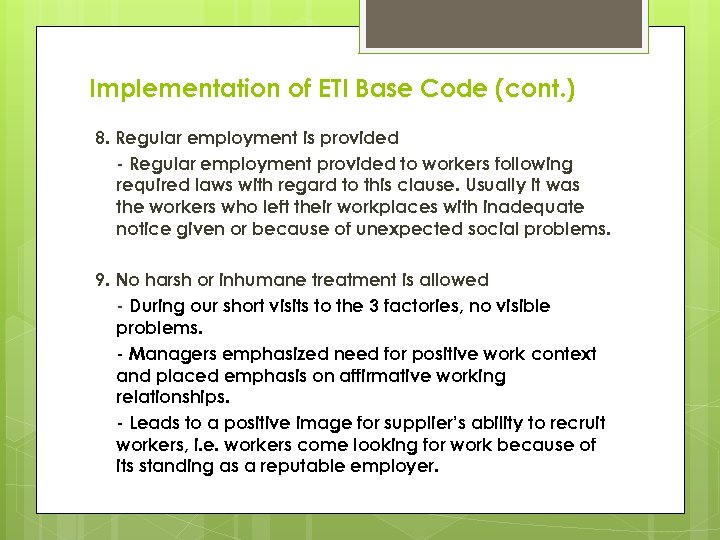 Implementation of ETI Base Code (cont.)

8. Regular employment is provided

- Regular employment provided to workers following required laws with regard to this clause. Usually it was the workers who left their workplaces with inadequate notice given or because of unexpected social problems.

9. No harsh or inhumane treatment is allowed

- During our short visits to the 3 factories, no visible problems.

- Managers emphasized need for positive work context and placed emphasis on affirmative working relationships.

- Leads to a positive image for supplier's ability to recruit workers, i.e. workers come looking for work because of its standing as a reputable employer.